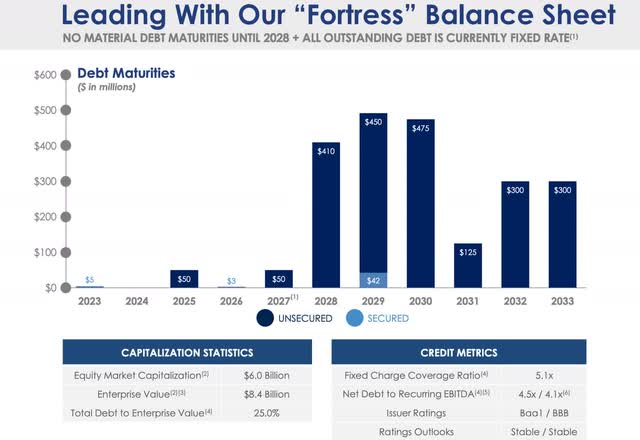 Leading With Our "Fortress" Balance Sheet

NO MATERIAL DEBT MATURITIES UNTIL 2028 + ALL OUTSTANDING DEBT IS CURRENTLY FIXED RATE$^{(1)}$

Debt Maturities
($ in millions)

$600
$500
$400
$300
$200
$100
$0

$5
$50
$3
$50
$410
$450
$42
$475
$125
$300
$300

2023 2024 2025 2026 2027$^{(1)}$ 2028 2029 2030 2031 2032 2033

UNSECURED SECURED

| CAPITALIZATION STATISTICS | |
|---|---|
| Equity Market Capitalization$^{(2)}$ | $6.0 Billion |
| Enterprise Value$^{(2)(3)}$ | $8.4 Billion |
| Total Debt to Enterprise Value$^{(4)}$ | 25.0% |

| CREDIT METRICS | |
|---|---|
| Fixed Charge Coverage Ratio$^{(4)}$ | 5.1x |
| Net Debt to Recurring EBITDA$^{(4)(5)}$ | 4.5x / 4.1x$^{(6)}$ |
| Issuer Ratings | Baa1 / BBB |
| Ratings Outlooks | Stable / Stable |